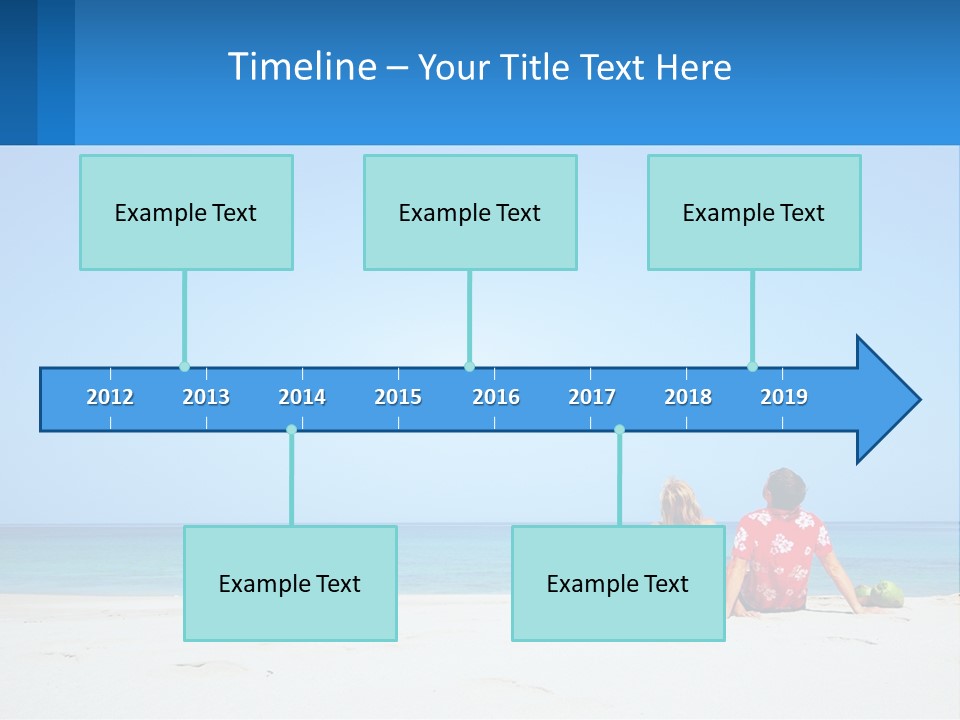 Timeline – Your Title Text Here

Example Text

Example Text

Example Text

2012 2013 2014 2015 2016 2017 2018 2019

Example Text

Example Text